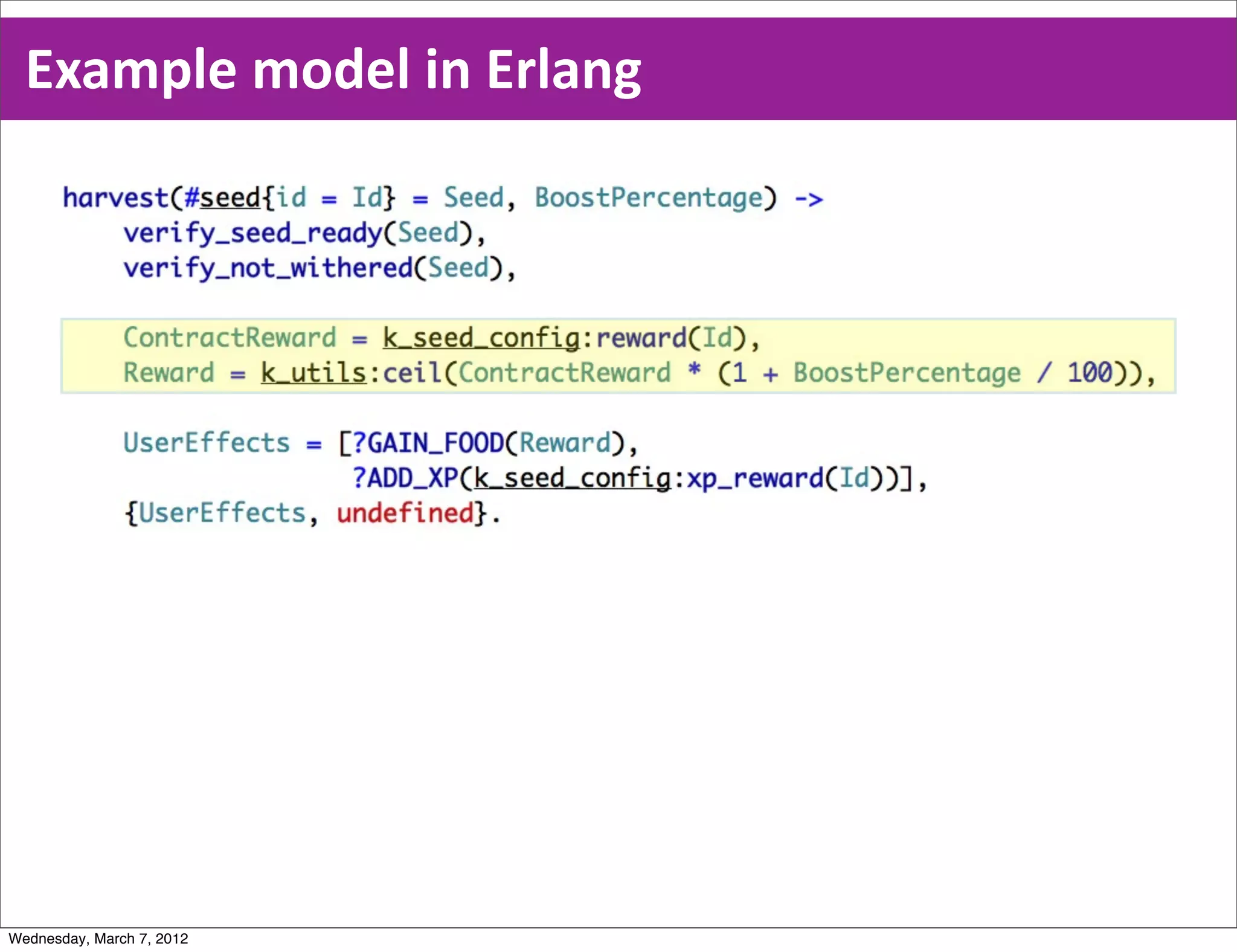 Example model in Erlang

harvest(#seed{id = Id} = Seed, BoostPercentage) ->
    verify_seed_ready(Seed),
    verify_not_withered(Seed),

    ContractReward = k_seed_config:reward(Id),
    Reward = k_utils:ceil(ContractReward * (1 + BoostPercentage / 100)),

    UserEffects = [?GAIN_FOOD(Reward),
                   ?ADD_XP(k_seed_config:xp_reward(Id))],
    {UserEffects, undefined}.

Wednesday, March 7, 2012